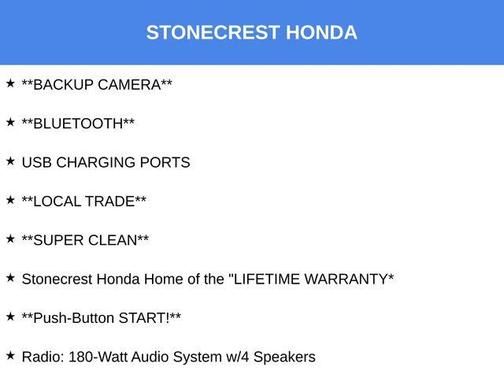 STONECREST HONDA

★ **BACKUP CAMERA**

★ **BLUETOOTH**

★ USB CHARGING PORTS

★ **LOCAL TRADE**

★ **SUPER CLEAN**

★ Stonecrest Honda Home of the "LIFETIME WARRANTY*

★ **Push-Button START!**

★ Radio: 180-Watt Audio System w/4 Speakers